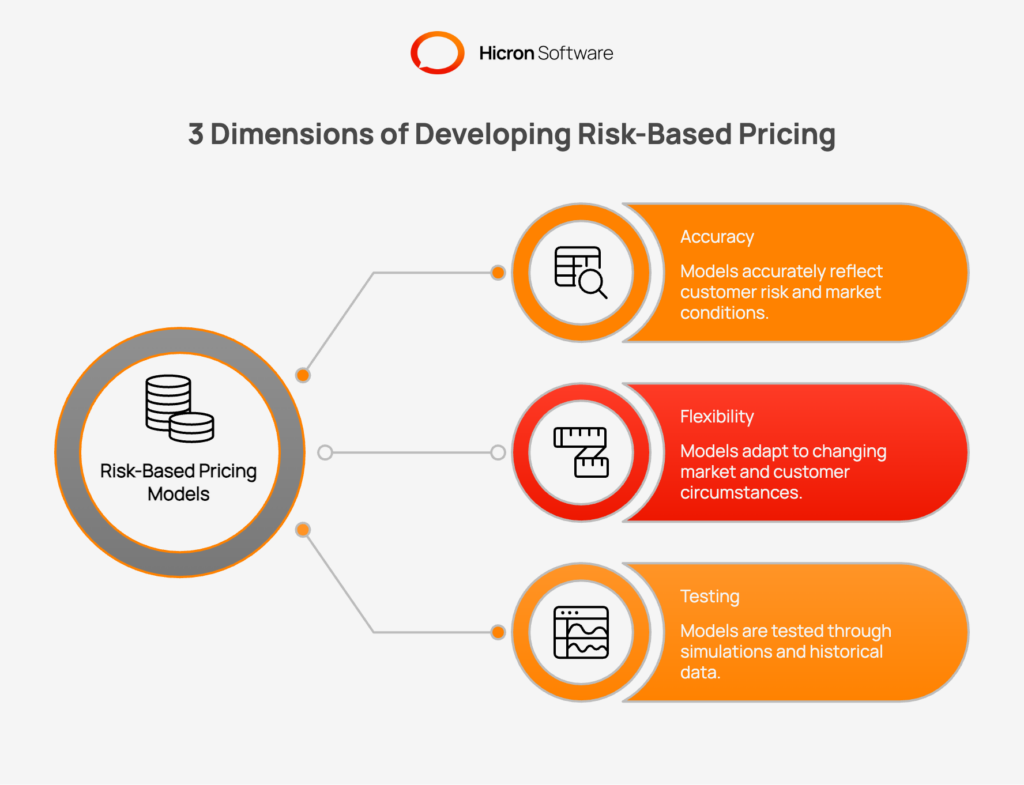 Hicron Software

3 Dimensions of Developing Risk-Based Pricing

Risk-Based Pricing Models

Accuracy

Models accurately reflect customer risk and market conditions.

Flexibility

Models adapt to changing market and customer circumstances.

Testing

Models are tested through simulations and historical data.